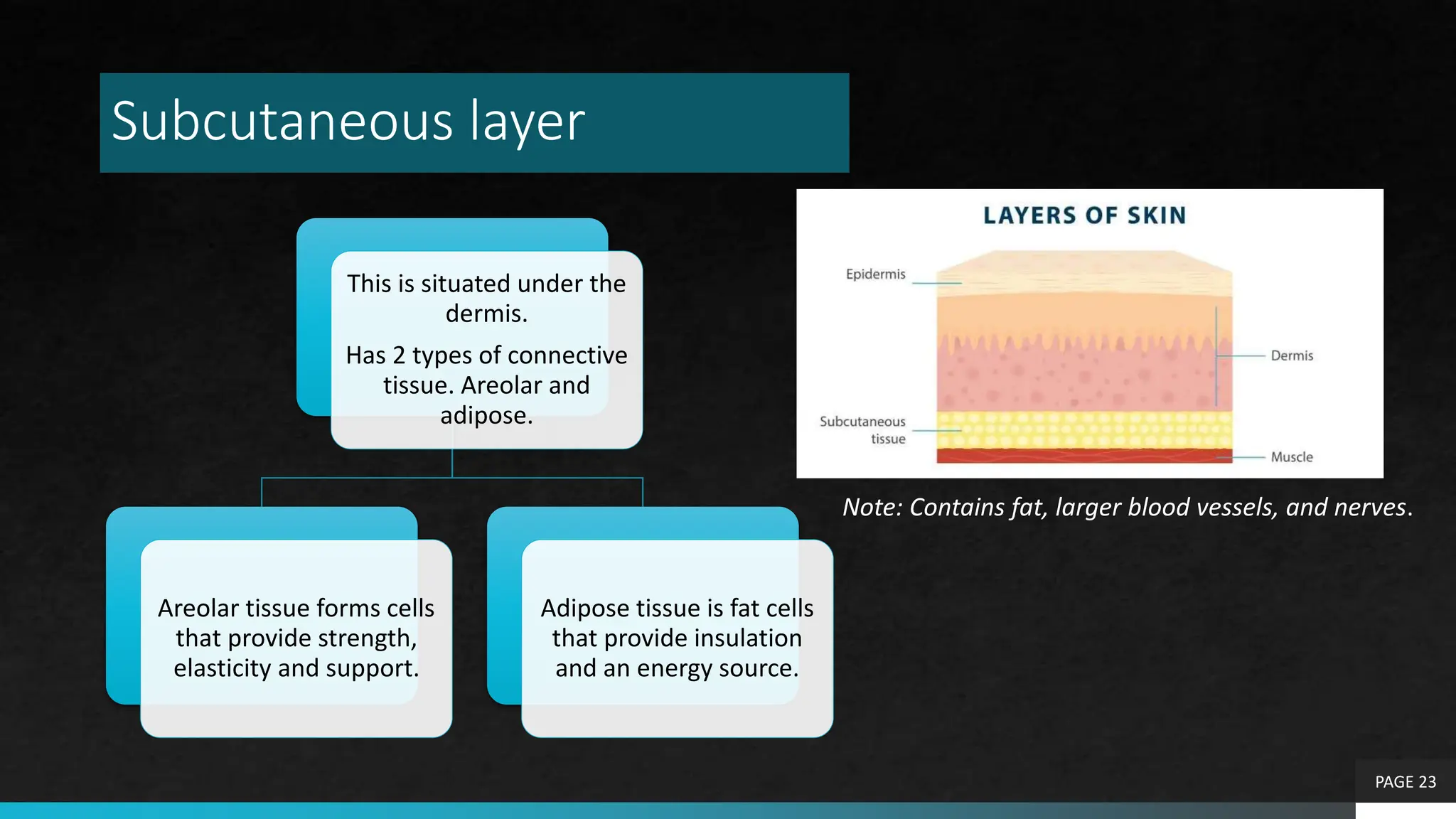 Subcutaneous layer

This is situated under the dermis.

Has 2 types of connective tissue. Areolar and adipose.

Areolar tissue forms cells that provide strength, elasticity and support.

Adipose tissue is fat cells that provide insulation and an energy source.

LAYERS OF SKIN

Epidermis

Dermis

Subcutaneous tissue

Muscle

Note: Contains fat, larger blood vessels, and nerves.

PAGE 23